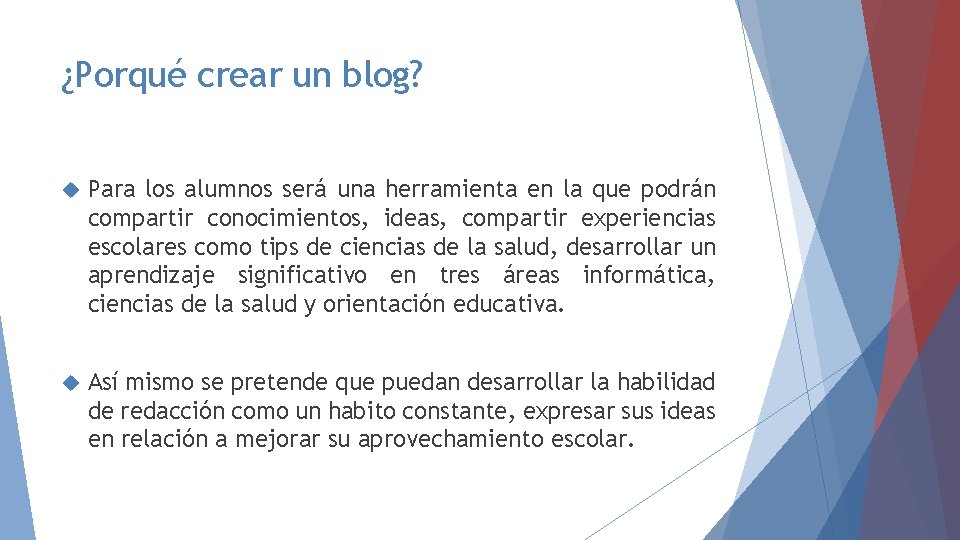 ¿Porqué crear un blog?

Para los alumnos será una herramienta en la que podrán compartir conocimientos, ideas, compartir experiencias escolares como tips de ciencias de la salud, desarrollar un aprendizaje significativo en tres áreas informática, ciencias de la salud y orientación educativa.

Así mismo se pretende que puedan desarrollar la habilidad de redacción como un habito constante, expresar sus ideas en relación a mejorar su aprovechamiento escolar.